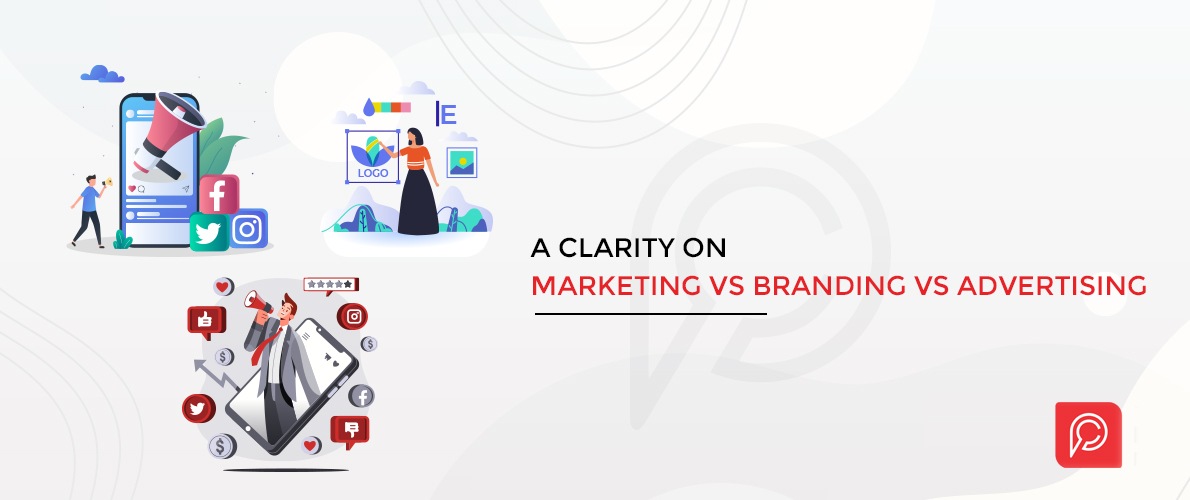 LOGO

E

A CLARITY ON
MARKETING VS BRANDING VS ADVERTISING